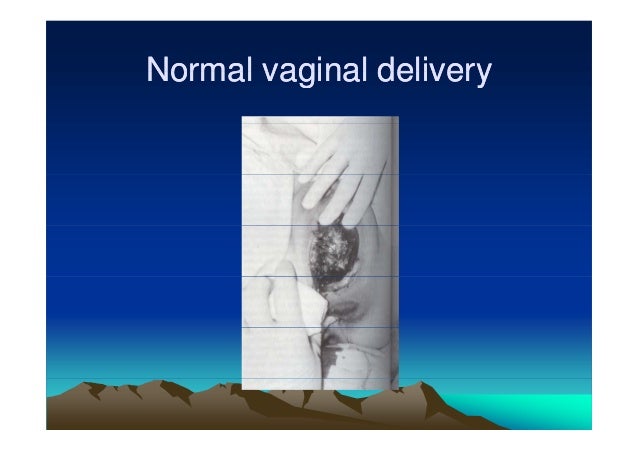 Normal vaginal delivery